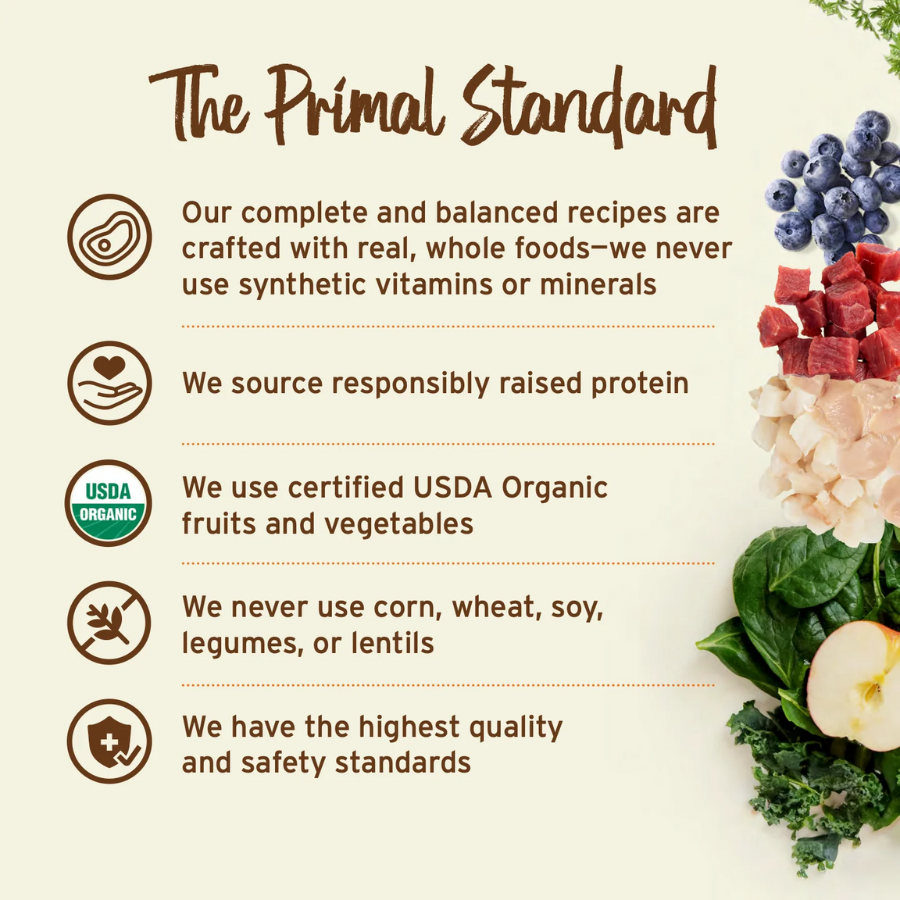 The Primal Standard

Our complete and balanced recipes are crafted with real, whole foods—we never use synthetic vitamins or minerals

We source responsibly raised protein

USDA ORGANIC

We use certified USDA Organic fruits and vegetables

We never use corn, wheat, soy, legumes, or lentils

We have the highest quality and safety standards